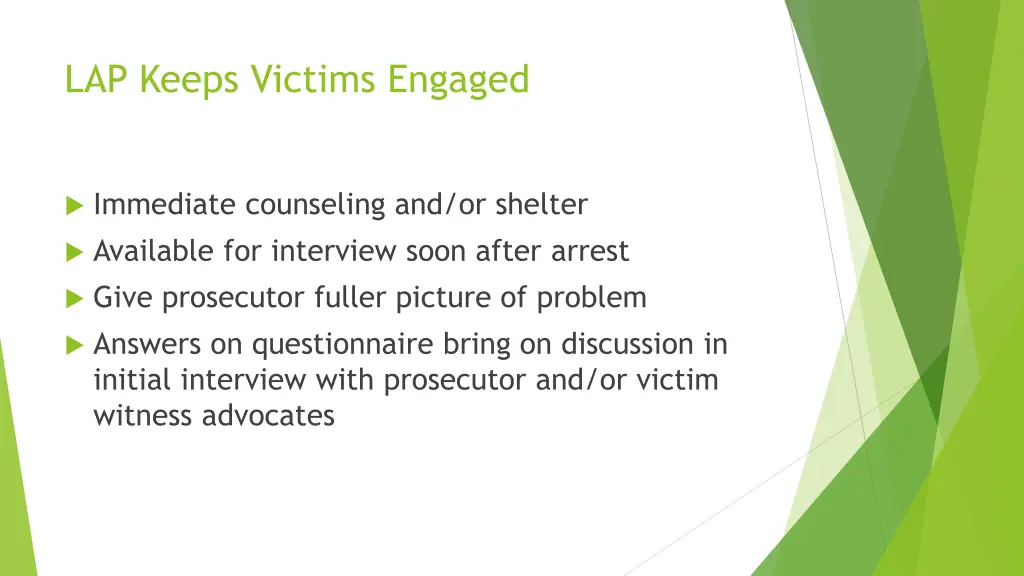 LAP Keeps Victims Engaged

Immediate counseling and/or shelter

Available for interview soon after arrest

Give prosecutor fuller picture of problem

Answers on questionnaire bring on discussion in initial interview with prosecutor and/or victim witness advocates